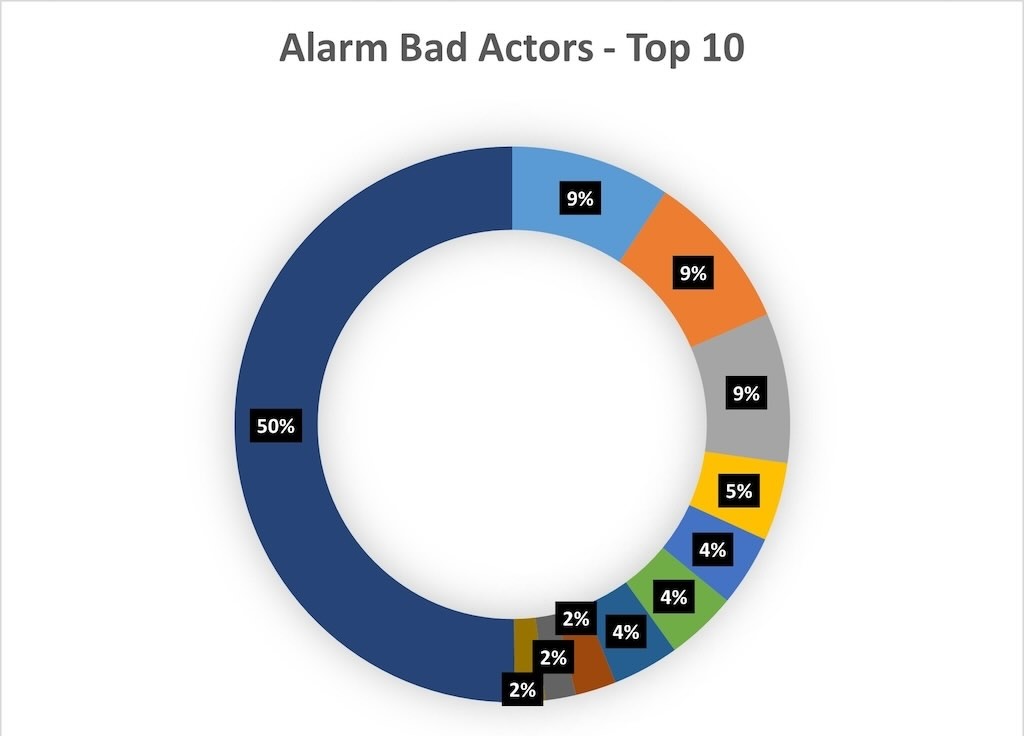 Alarm Bad Actors - Top 10

9%
9%
9%
5%
4%
4%
4%
2%
2%
2%
50%